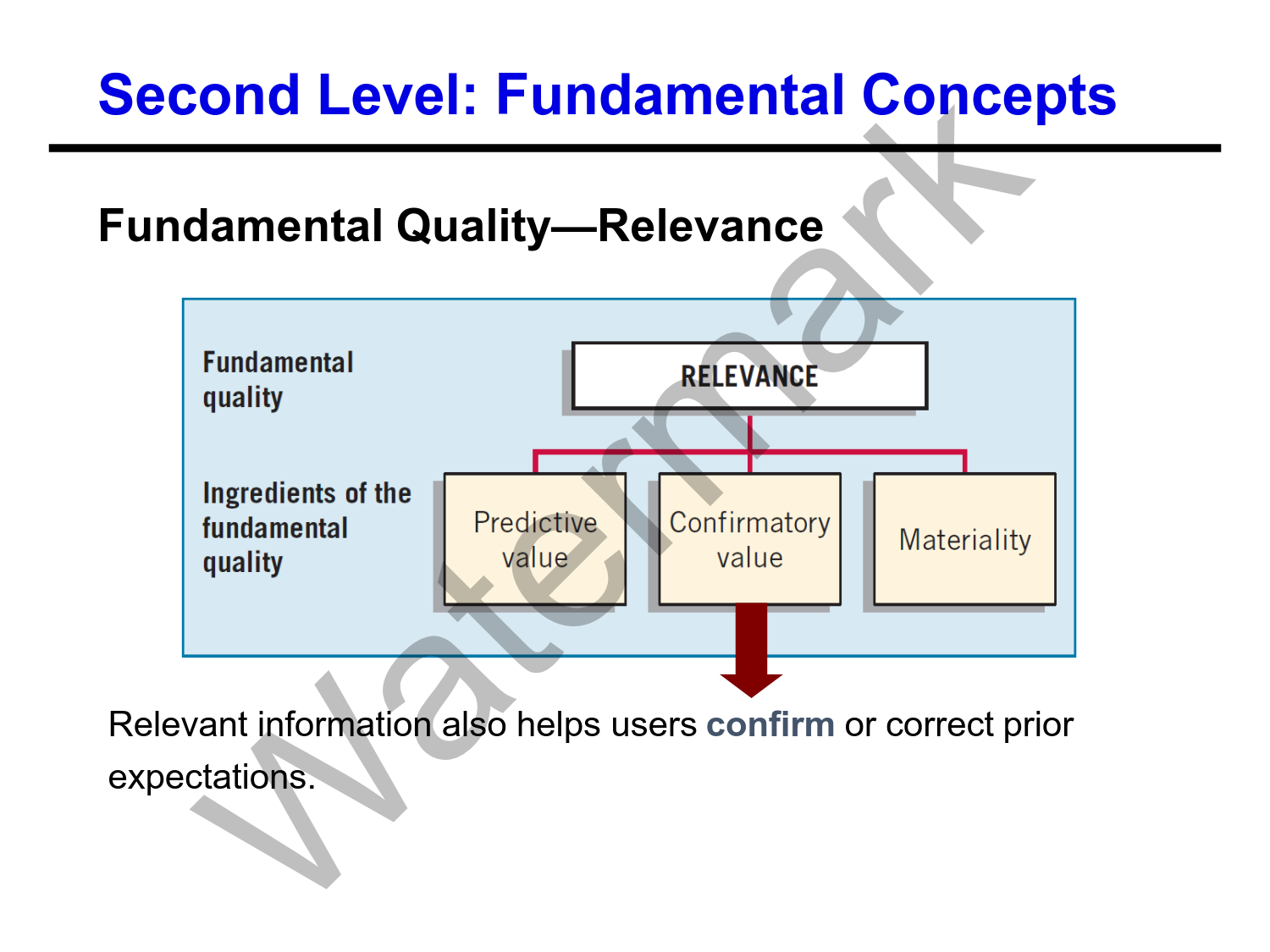 Second Level: Fundamental Concepts

Fundamental Quality—Relevance

Fundamental quality

RELEVANCE

Ingredients of the fundamental quality

Predictive value

Confirmatory value

Materiality

Relevant information also helps users confirm or correct prior expectations.

Watermark